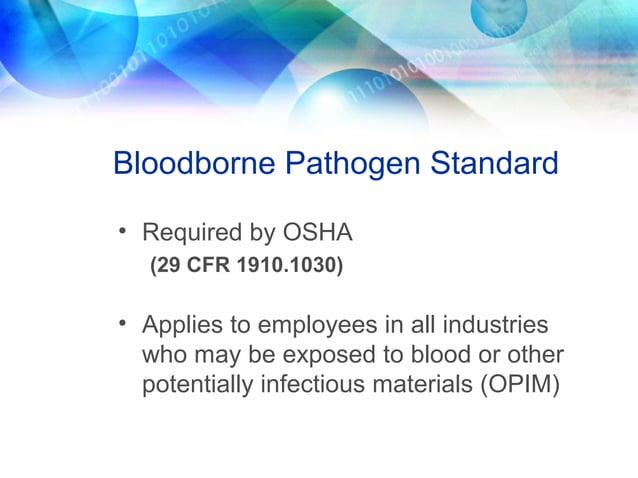 Bloodborne Pathogen Standard

• Required by OSHA
(29 CFR 1910.1030)

• Applies to employees in all industries who may be exposed to blood or other potentially infectious materials (OPIM)